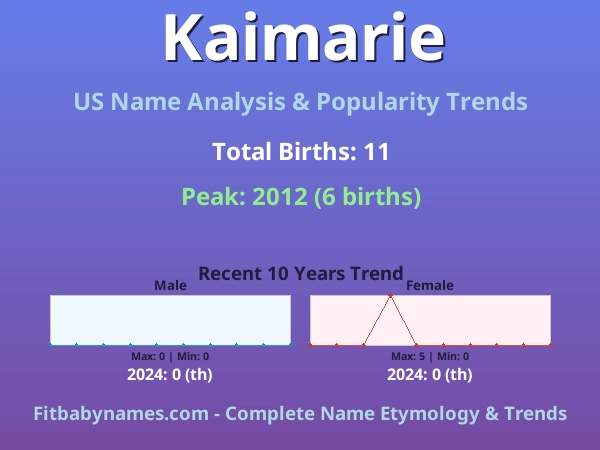 Kaimarie

US Name Analysis & Popularity Trends

Total Births: 11

Peak: 2012 (6 births)

Recent 10 Years Trend

Male

Max: 0 | Min: 0

2024: 0 (th)

Female

Max: 5 | Min: 0

2024: 0 (th)

Fitbabynames.com - Complete Name Etymology & Trends